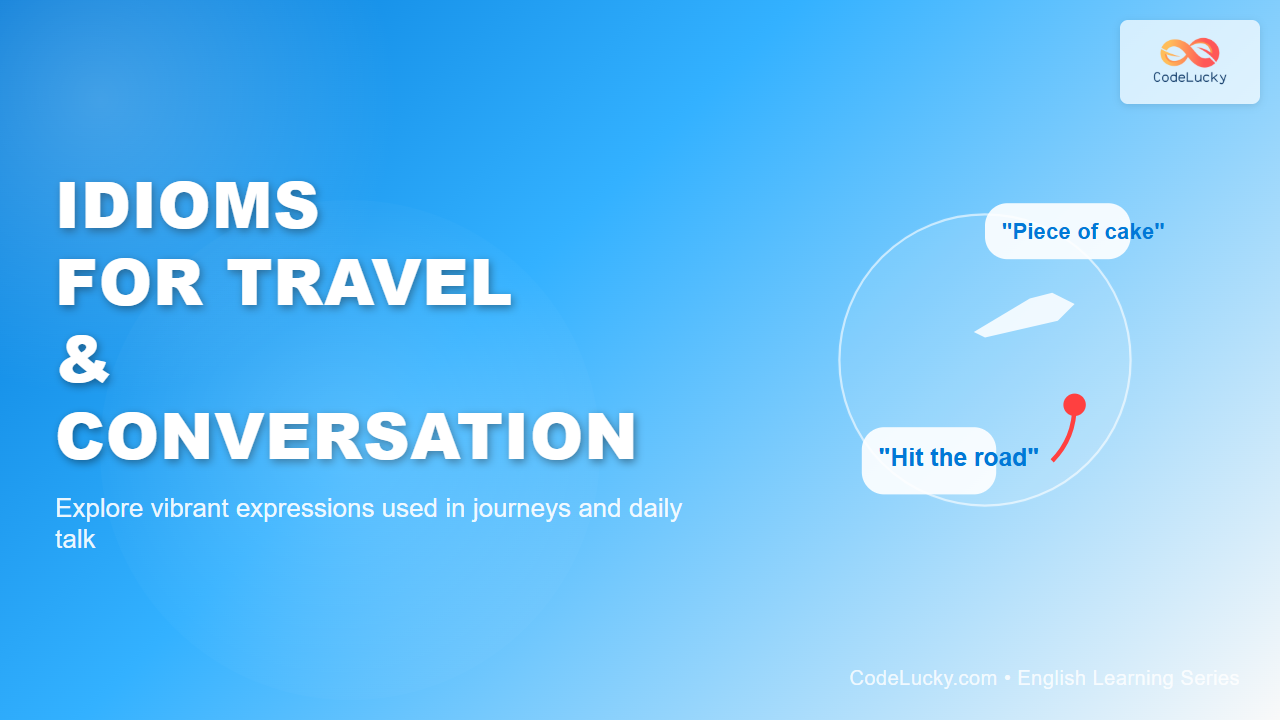 CodeLucky

IDIOMS
FOR TRAVEL
&
CONVERSATION

Explore vibrant expressions used in journeys and daily talk

"Piece of cake"

"Hit the road"

CodeLucky.com • English Learning Series